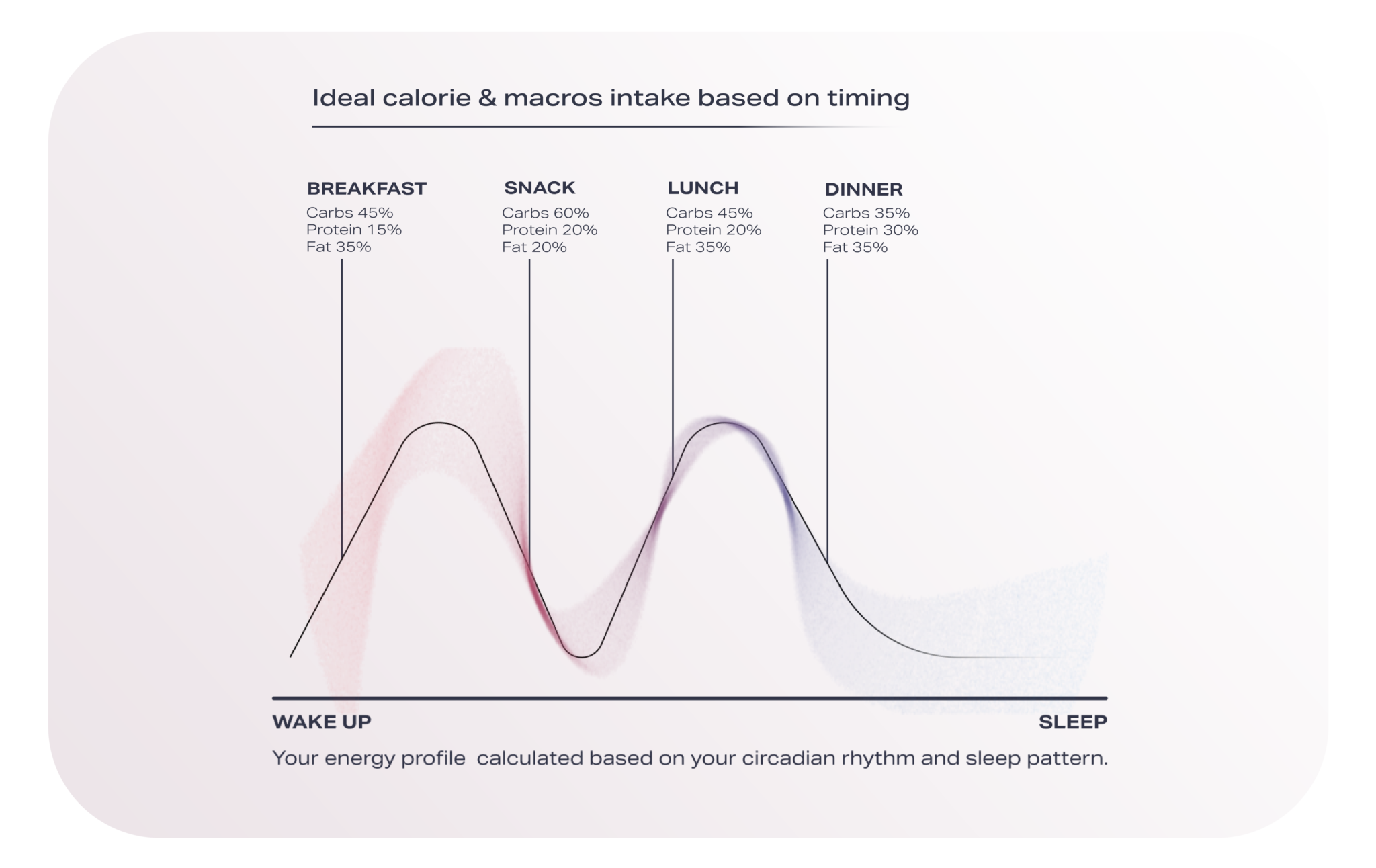 Ideal calorie & macros intake based on timing

BREAKFAST
Carbs 45%
Protein 15%
Fat 35%

SNACK
Carbs 60%
Protein 20%
Fat 20%

LUNCH
Carbs 45%
Protein 20%
Fat 35%

DINNER
Carbs 35%
Protein 30%
Fat 35%

WAKE UP

SLEEP

Your energy profile  calculated based on your circadian rhythm and sleep pattern.